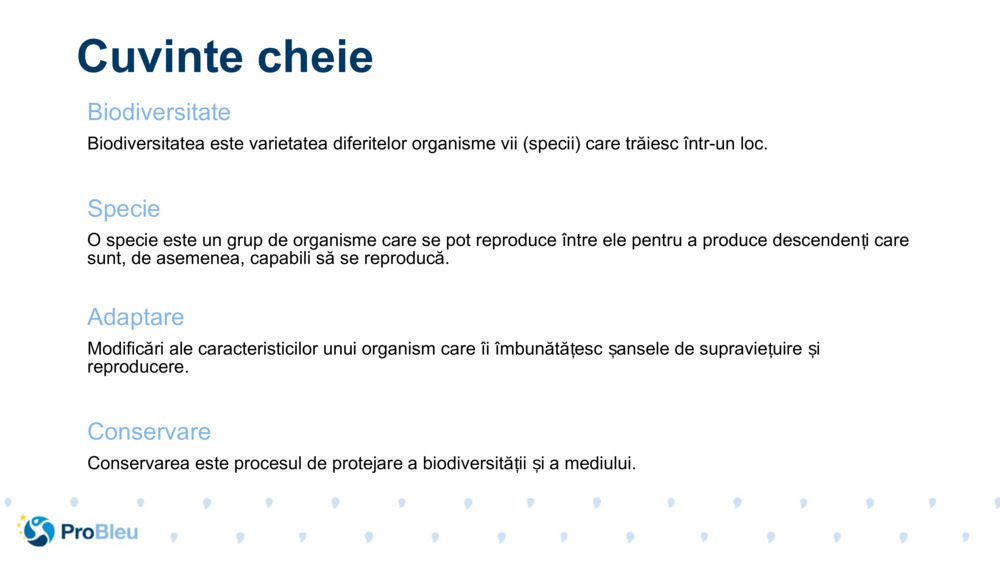 Cuvinte cheie

Biodiversitate

Biodiversitatea este varietatea diferitelor organisme vii (specii) care trăiesc într-un loc.

Specie

O specie este un grup de organisme care se pot reproduce între ele pentru a produce descendenți care sunt, de asemenea, capabili să se reproducă.

Adaptare

Modificări ale caracteristicilor unui organism care îi îmbunătățesc șansele de supraviețuire și reproducere.

Conservare

Conservarea este procesul de protejare a biodiversității și a mediului.

ProBleu